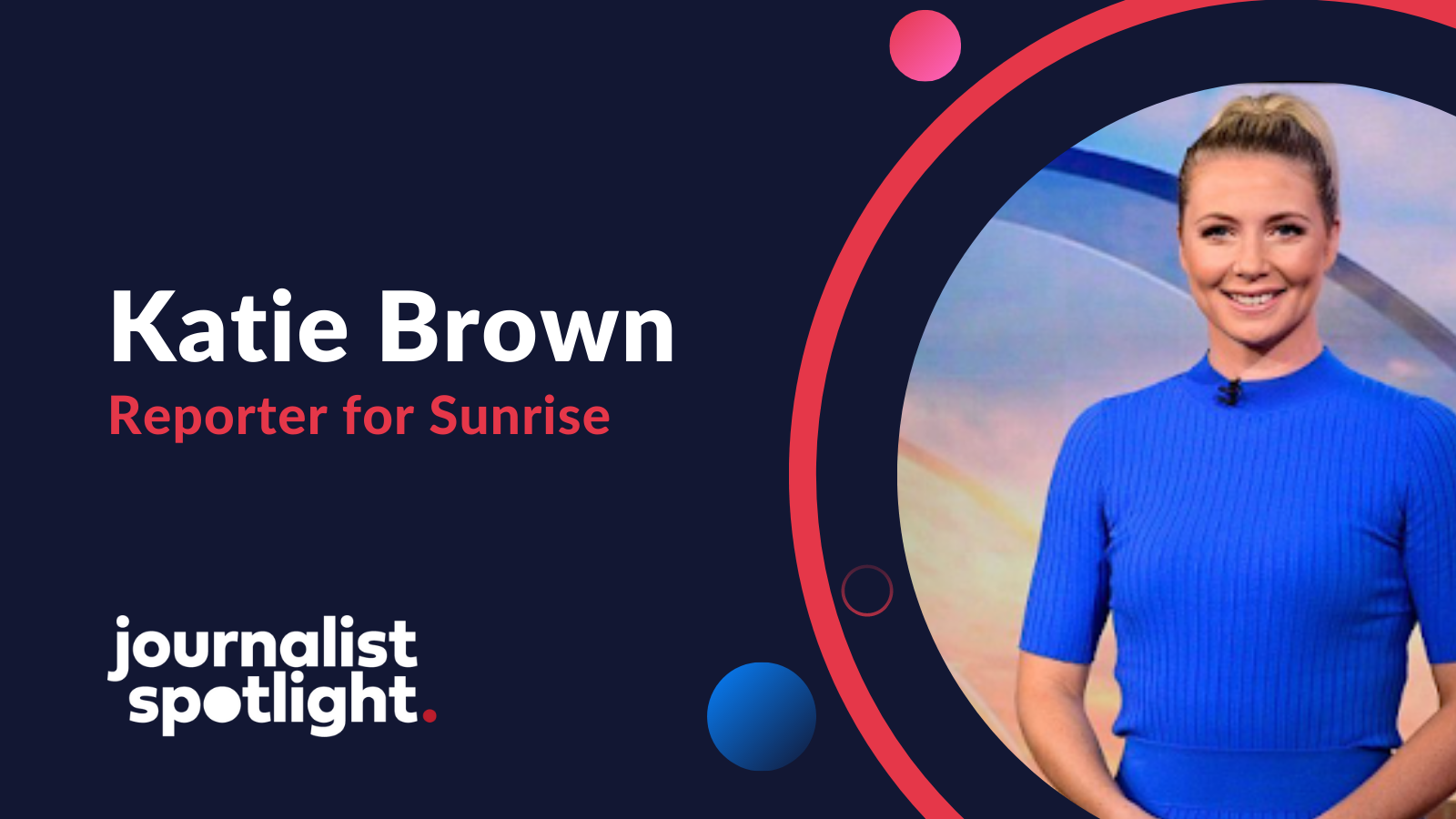 Katie Brown
Reporter for Sunrise

journalist
spotlight.